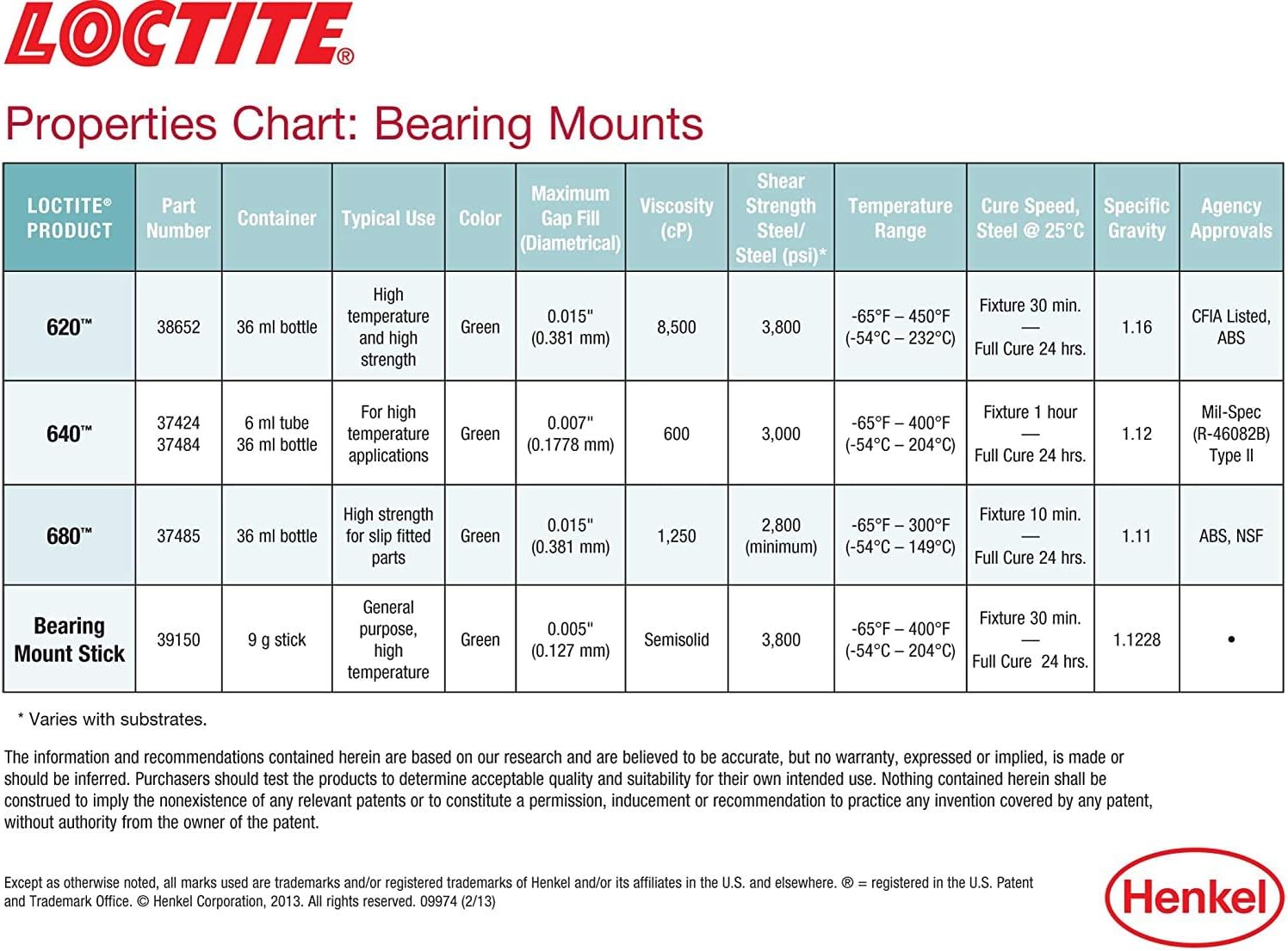 LOCTITE®

Properties Chart: Bearing Mounts

| LOCTITE® PRODUCT | Part Number | Container | Typical Use | Color | Maximum Gap Fill (Diametrical) | Viscosity (cP) | Shear Strength Steel/ Steel (psi)* | Temperature Range | Cure Speed, Steel @ 25°C | Specific Gravity | Agency Approvals |
|---|---|---|---|---|---|---|---|---|---|---|---|
| 620™ | 38652 | 36 ml bottle | High temperature and high strength | Green | 0.015" (0.381 mm) | 8,500 | 3,800 | -65°F – 450°F (-54°C – 232°C) | Fixture 30 min. — Full Cure 24 hrs. | 1.16 | CFIA Listed, ABS |
| 640™ | 37424 37484 | 6 ml tube 36 ml bottle | For high temperature applications | Green | 0.007" (0.1778 mm) | 600 | 3,000 | -65°F – 400°F (-54°C – 204°C) | Fixture 1 hour — Full Cure 24 hrs. | 1.12 | Mil-Spec (R-46082B) Type II |
| 680™ | 37485 | 36 ml bottle | High strength for slip fitted parts | Green | 0.015" (0.381 mm) | 1,250 | 2,800 (minimum) | -65°F – 300°F (-54°C – 149°C) | Fixture 10 min. — Full Cure 24 hrs. | 1.11 | ABS, NSF |
| Bearing Mount Stick | 39150 | 9 g stick | General purpose, high temperature | Green | 0.005" (0.127 mm) | Semisolid | 3,800 | -65°F – 400°F (-54°C – 204°C) | Fixture 30 min. — Full Cure 24 hrs. | 1.1228 | • |

* Varies with substrates.

The information and recommendations contained herein are based on our research and are believed to be accurate, but no warranty, expressed or implied, is made or should be inferred. Purchasers should test the products to determine acceptable quality and suitability for their own intended use. Nothing contained herein shall be construed to imply the nonexistence of any relevant patents or to constitute a permission, inducement or recommendation to practice any invention covered by any patent, without authority from the owner of the patent.

Except as otherwise noted, all marks used are trademarks and/or registered trademarks of Henkel and/or its affiliates in the U.S. and elsewhere. ® = registered in the U.S. Patent and Trademark Office. © Henkel Corporation, 2013. All rights reserved. 09974 (2/13)

Henkel